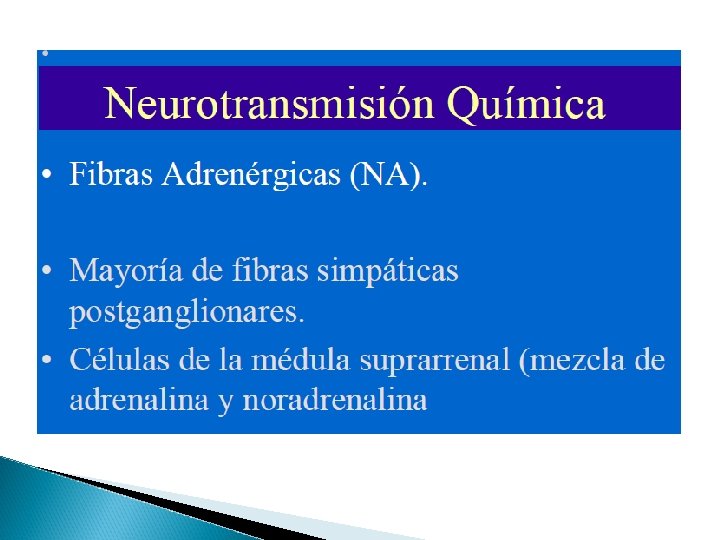 Neurotransmisión Química

• Fibras Adrenérgicas (NA).

• Mayoría de fibras simpáticas postganglionares.

• Células de la médula suprarrenal (mezcla de adrenalina y noradrenalina